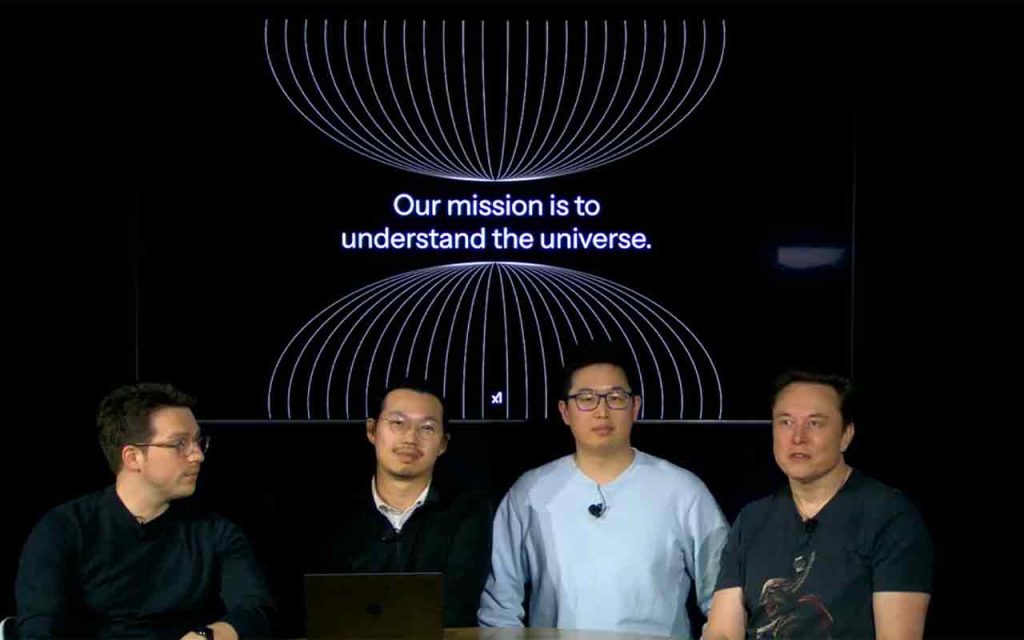 Our mission is to understand the universe.

xI